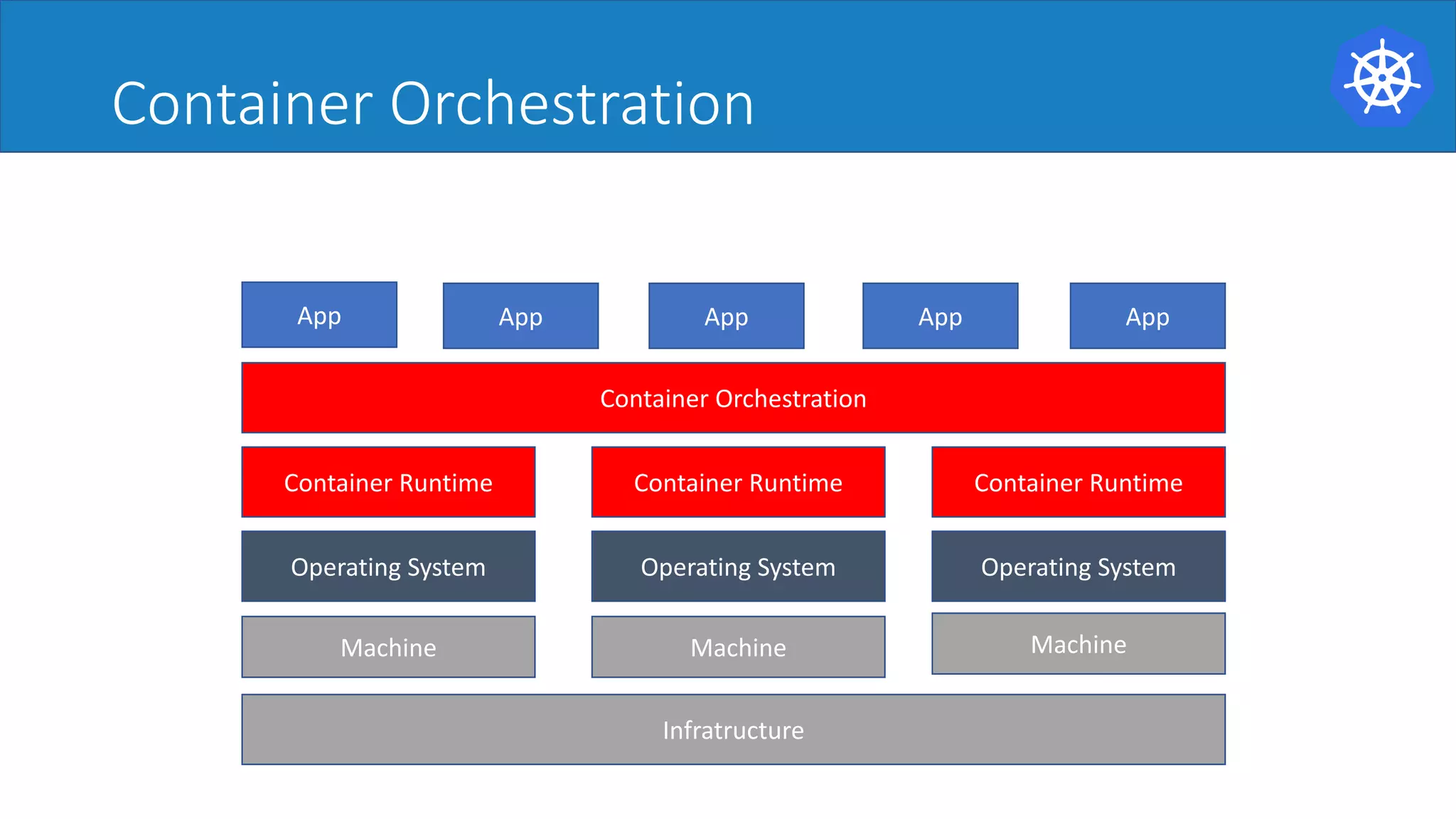 Container Orchestration

App App App App App

Container Orchestration

Container Runtime Container Runtime Container Runtime

Operating System Operating System Operating System

Machine Machine Machine

Infratructure